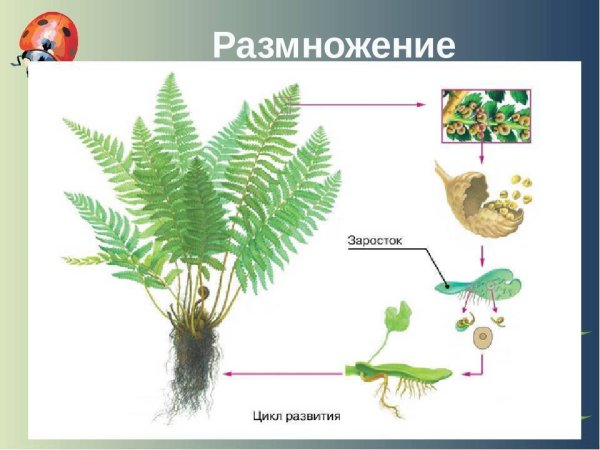 Размножение

Заросток

Цикл развития